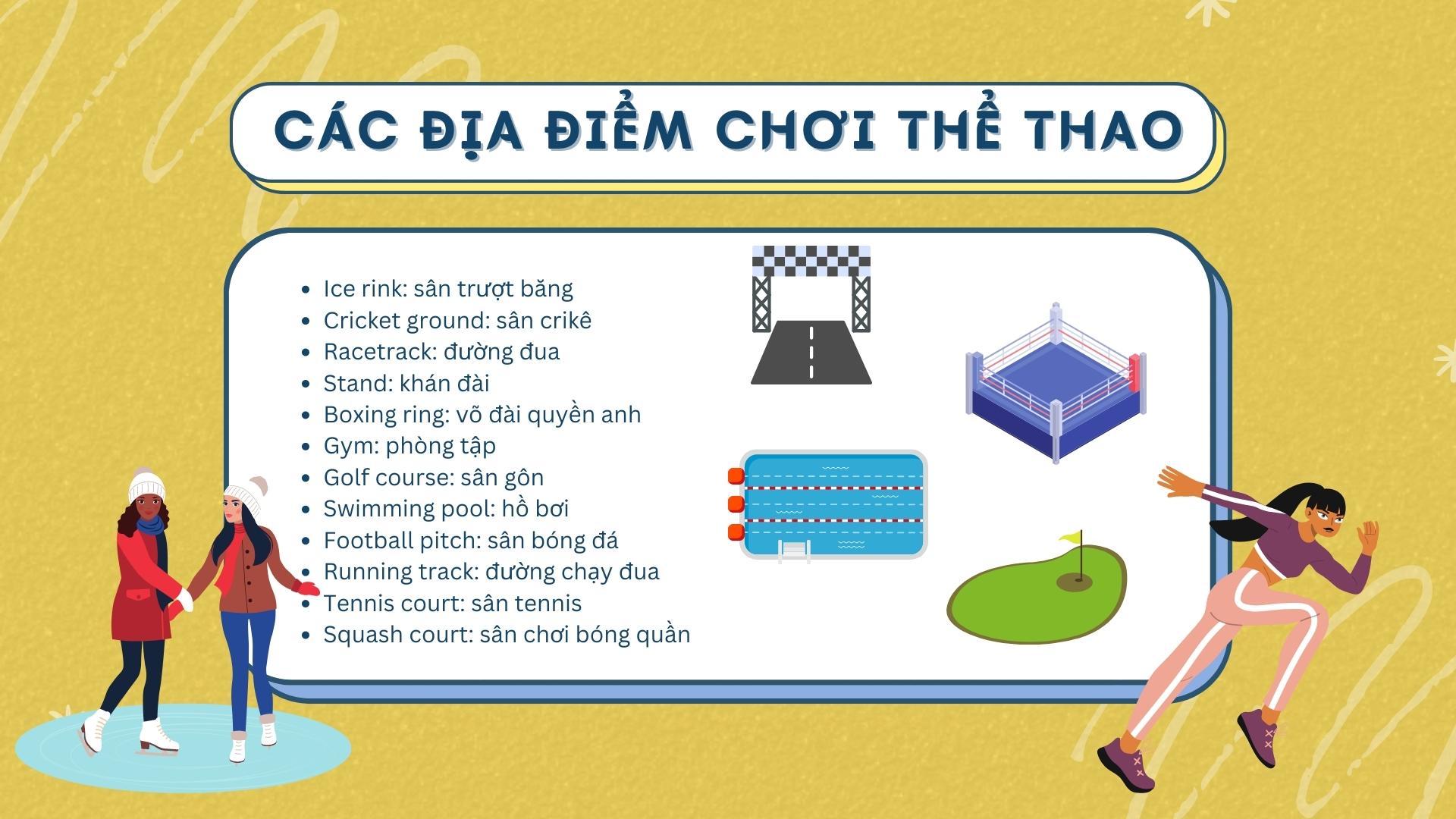 CÁC ĐỊA ĐIỂM CHƠI THỂ THAO

- Ice rink: sân trượt băng
- Cricket ground: sân crikê
- Racetrack: đường đua
- Stand: khán đài
- Boxing ring: võ đài quyền anh
- Gym: phòng tập
- Golf course: sân gôn
- Swimming pool: hồ bơi
- Football pitch: sân bóng đá
- Running track: đường chạy đua
- Tennis court: sân tennis
- Squash court: sân chơi bóng quần